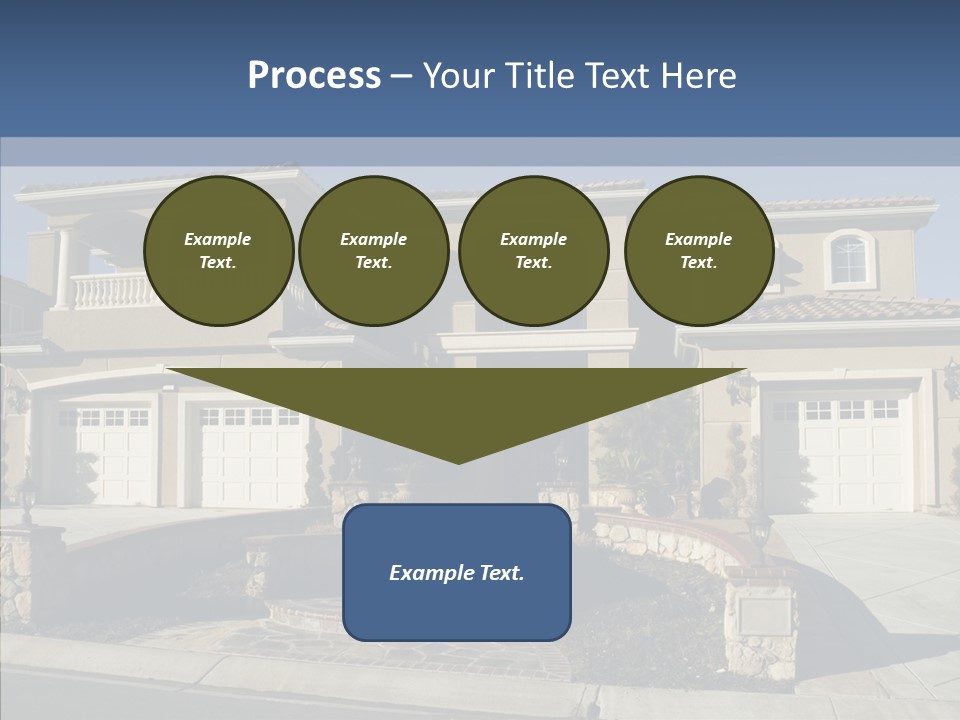 Process – Your Title Text Here

Example Text.

Example Text.

Example Text.

Example Text.

Example Text.